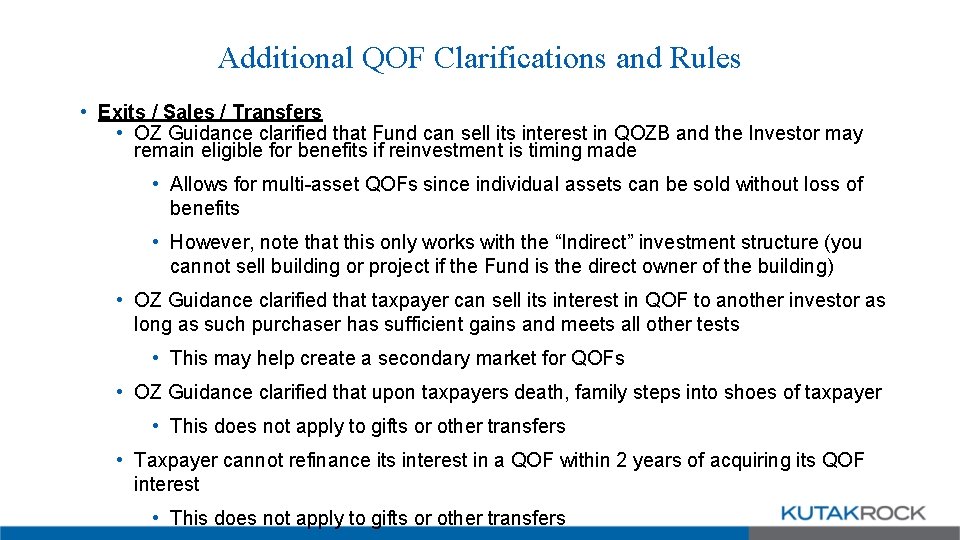 Additional QOF Clarifications and Rules

• Exits / Sales / Transfers
• OZ Guidance clarified that Fund can sell its interest in QOZB and the Investor may remain eligible for benefits if reinvestment is timing made
• Allows for multi-asset QOFs since individual assets can be sold without loss of benefits
• However, note that this only works with the "Indirect" investment structure (you cannot sell building or project if the Fund is the direct owner of the building)
• OZ Guidance clarified that taxpayer can sell its interest in QOF to another investor as long as such purchaser has sufficient gains and meets all other tests
• This may help create a secondary market for QOFs
• OZ Guidance clarified that upon taxpayers death, family steps into shoes of taxpayer
• This does not apply to gifts or other transfers
• Taxpayer cannot refinance its interest in a QOF within 2 years of acquiring its QOF interest
• This does not apply to gifts or other transfers

KUTAKROCK